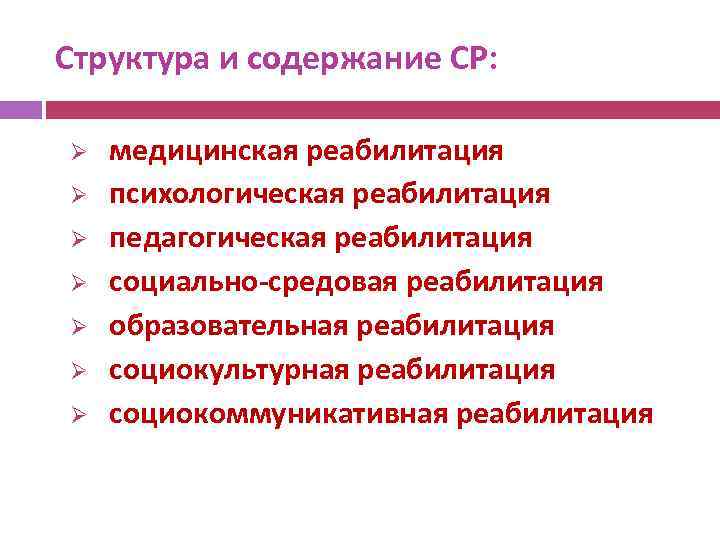 Структура и содержание СР:

➢ медицинская реабилитация
➢ психологическая реабилитация
➢ педагогическая реабилитация
➢ социально-средовая реабилитация
➢ образовательная реабилитация
➢ социокультурная реабилитация
➢ социокоммуникативная реабилитация